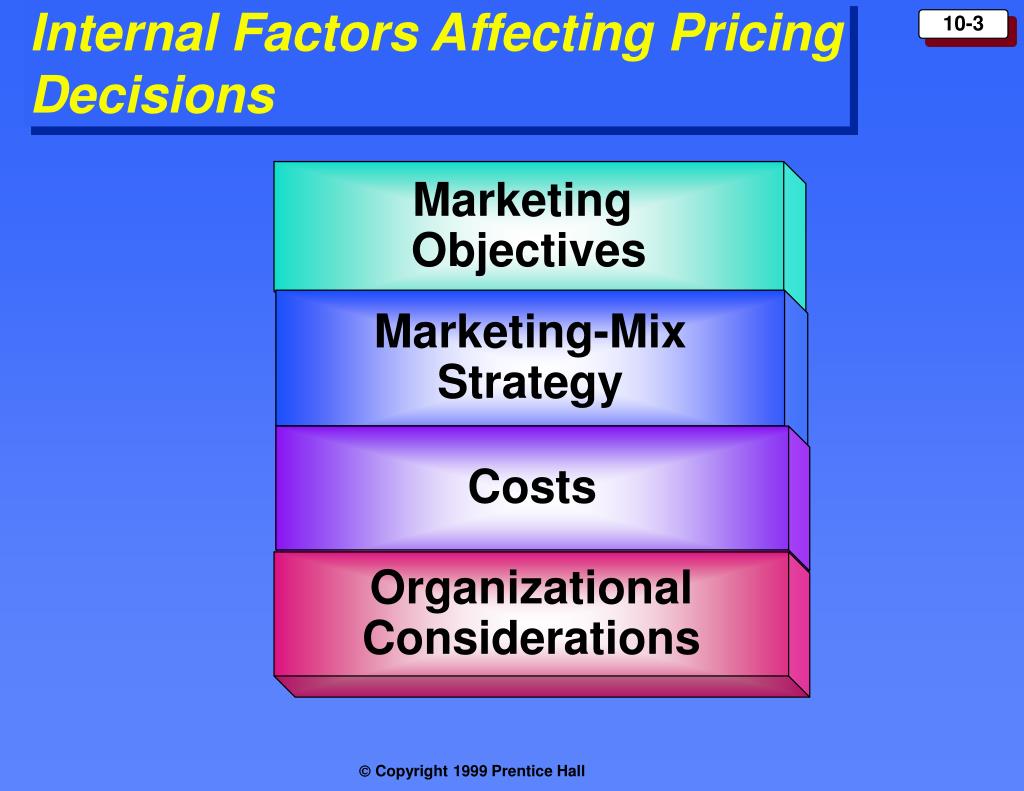 Internal Factors Affecting Pricing Decisions

10-3

Marketing Objectives

Marketing-Mix Strategy

Costs

Organizational Considerations

© Copyright 1999 Prentice Hall